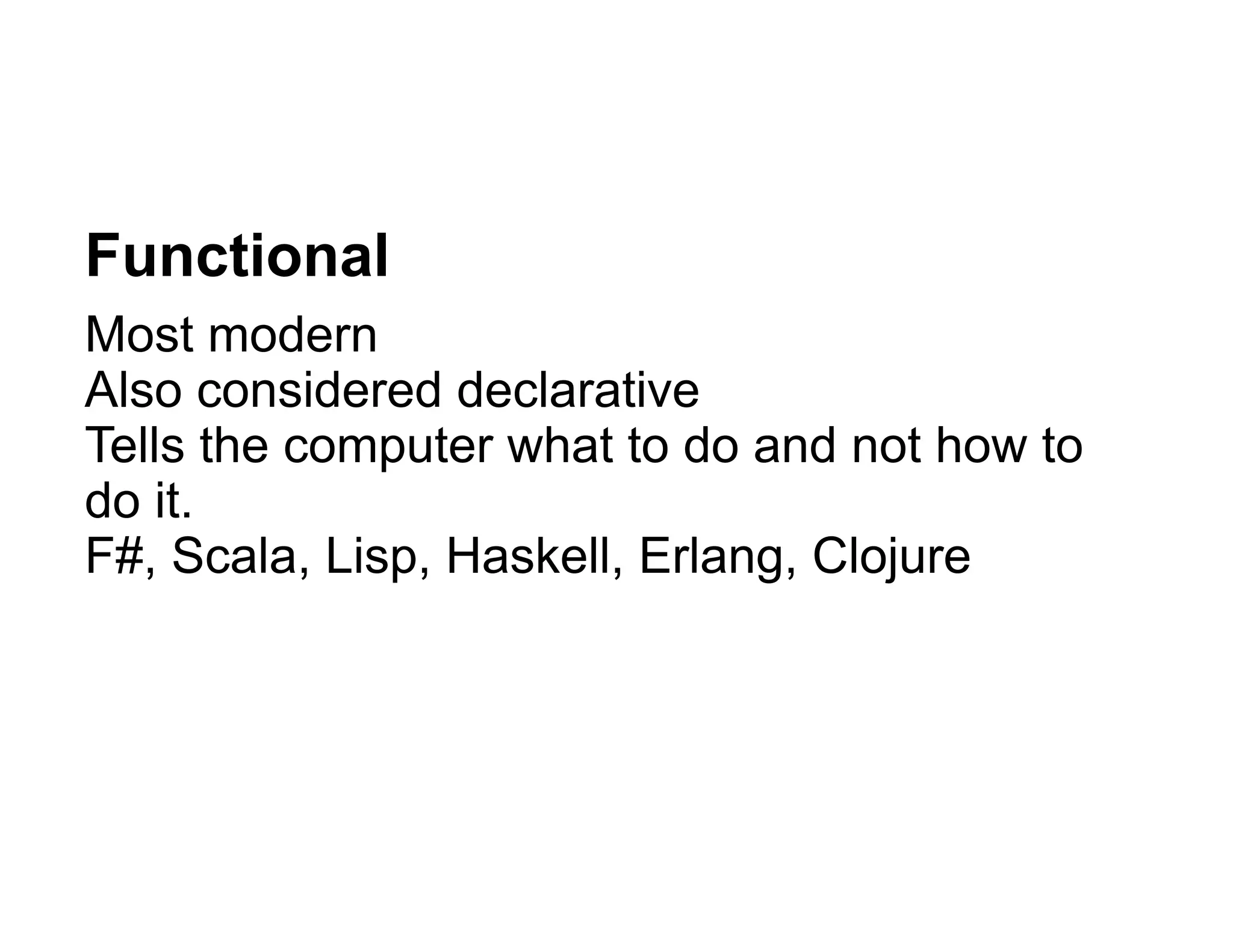 Functional

Most modern
Also considered declarative
Tells the computer what to do and not how to do it.
F#, Scala, Lisp, Haskell, Erlang, Clojure